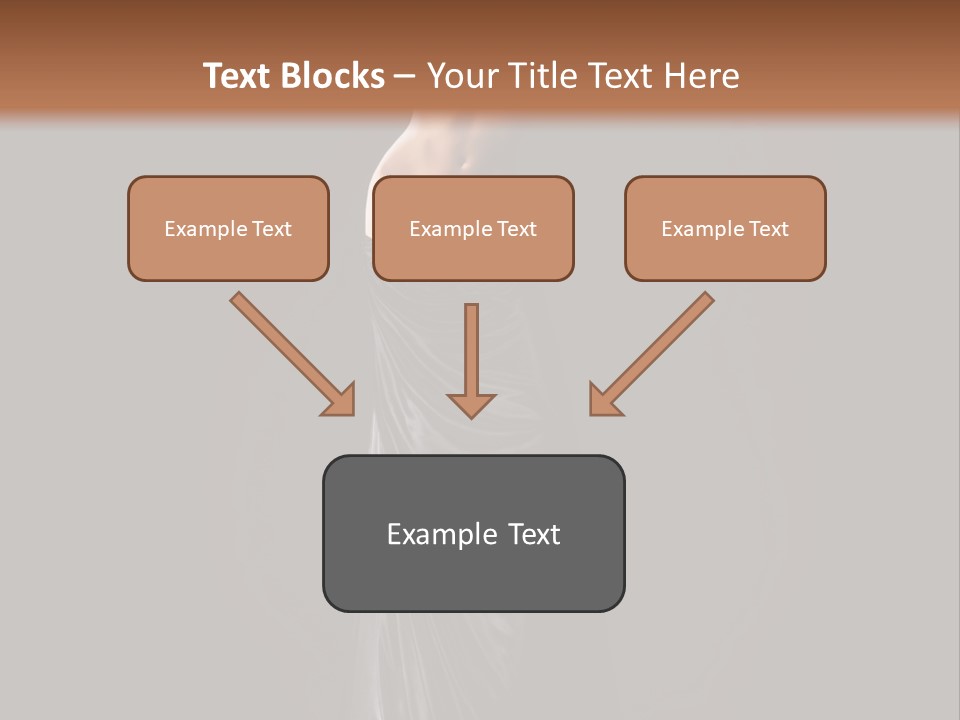 Text Blocks – Your Title Text Here

Example Text

Example Text

Example Text

Example Text